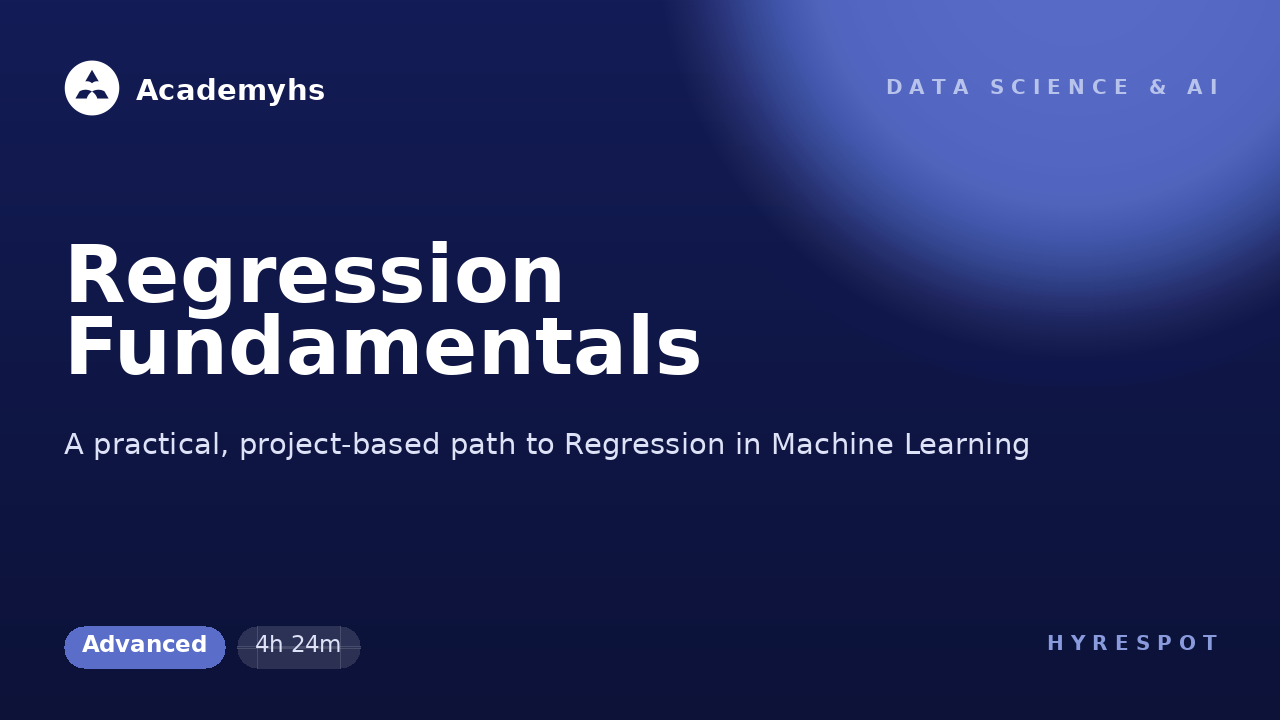 Academyhs

DATA SCIENCE & AI

Regression Fundamentals

A practical, project-based path to Regression in Machine Learning

Advanced

4h 24m

HYRESPOT